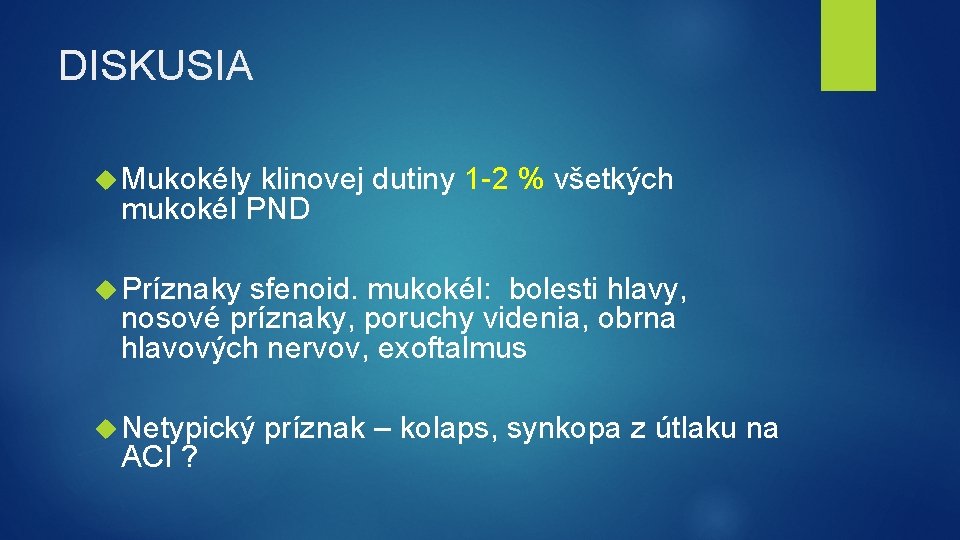 DISKUSIA

Mukokély klinovej dutiny 1-2 % všetkých mukokél PND

Príznaky sfenoid. mukokél: bolesti hlavy, nosové príznaky, poruchy videnia, obrna hlavových nervov, exoftalmus

Netypický príznak – kolaps, synkopa z útlaku na ACI ?